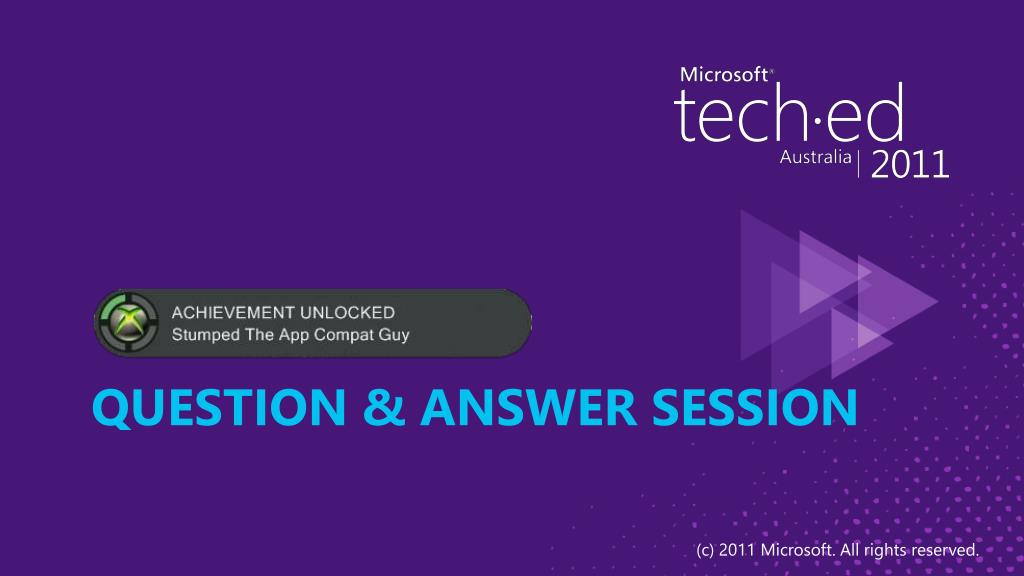 Microsoft®
tech·ed
Australia | 2011

ACHIEVEMENT UNLOCKED
Stumped The App Compat Guy

QUESTION & ANSWER SESSION

(c) 2011 Microsoft. All rights reserved.